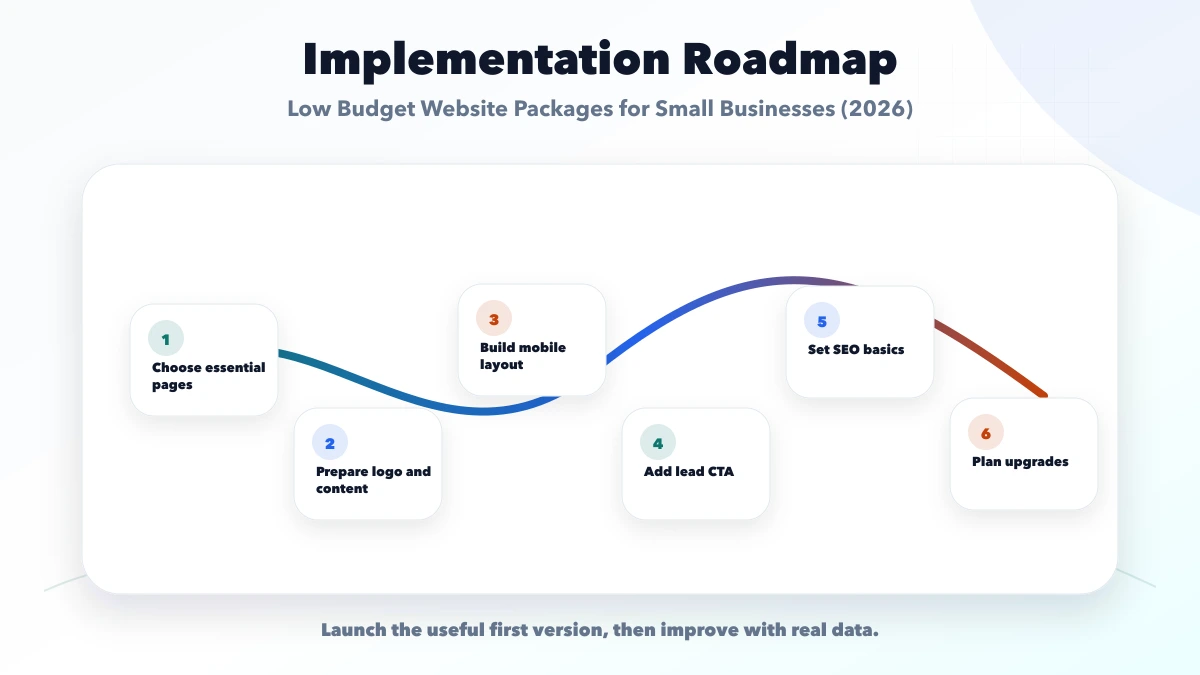 Implementation Roadmap

Low Budget Website Packages for Small Businesses (2026)

1
Choose essential pages

2
Prepare logo and content

3
Build mobile layout

4
Add lead CTA

5
Set SEO basics

6
Plan upgrades

Launch the useful first version, then improve with real data.